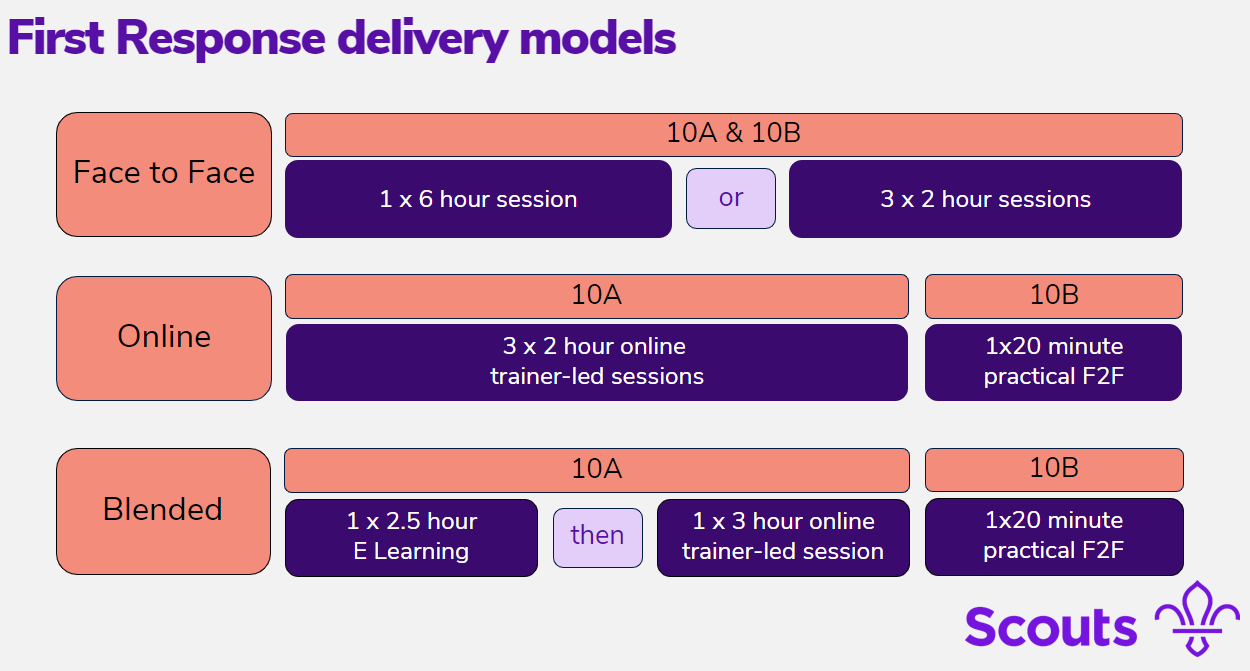 First Response delivery models

Face to Face

10A & 10B

1 x 6 hour session

or

3 x 2 hour sessions

Online

10A

3 x 2 hour online trainer-led sessions

10B

1x20 minute practical F2F

Blended

10A

1 x 2.5 hour E Learning

then

1 x 3 hour online trainer-led session

10B

1x20 minute practical F2F

Scouts